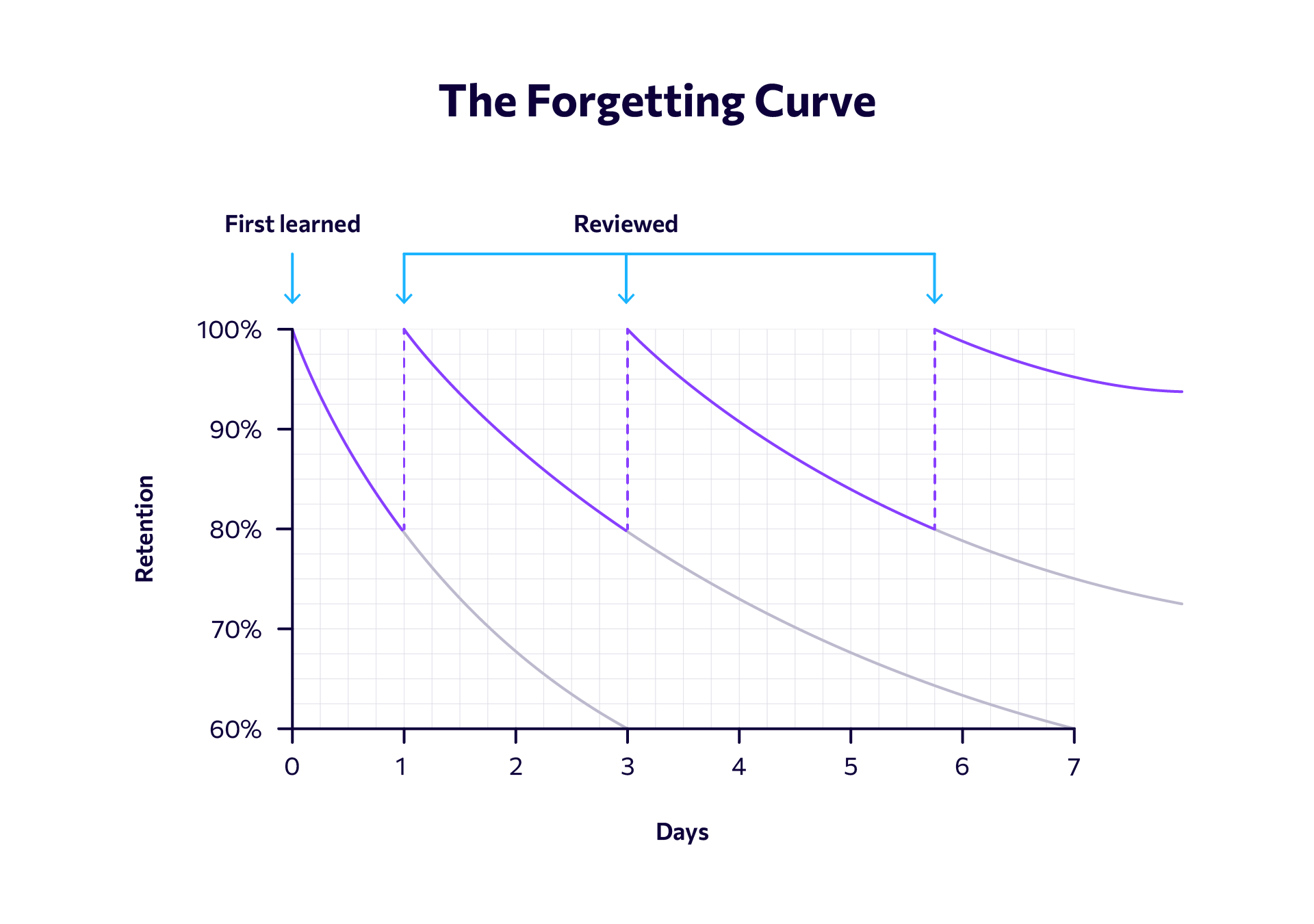 The Forgetting Curve

First learned

Reviewed

Retention

100%
90%
80%
70%
60%

0
1
2
3
4
5
6
7

Days